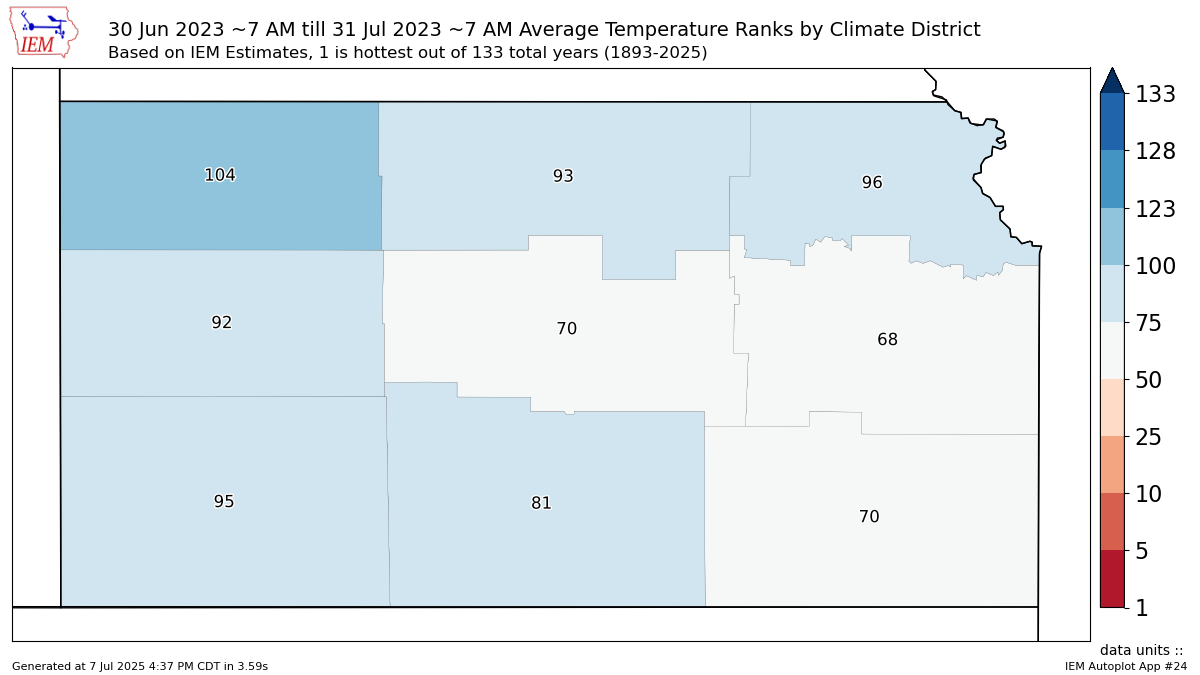 IEM

30 Jun 2023 ~7 AM till 31 Jul 2023 ~7 AM Average Temperature Ranks by Climate District
Based on IEM Estimates, 1 is hottest out of 133 total years (1893-2025)

104
93
96
92
70
68
95
81
70

133
128
123
100
75
50
25
10
5
1

data units ::

Generated at 7 Jul 2025 4:37 PM CDT in 3.59s

IEM Autoplot App #24